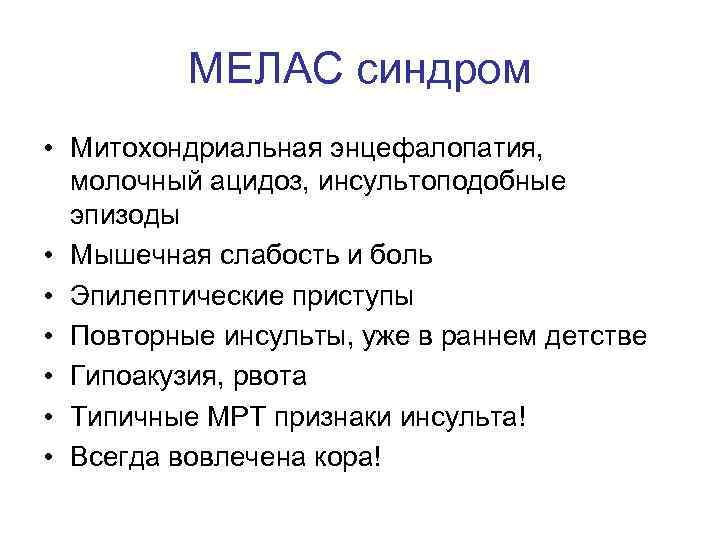 МЕЛАС синдром

• Митохондриальная энцефалопатия, молочный ацидоз, инсультоподобные эпизоды
• Мышечная слабость и боль
• Эпилептические приступы
• Повторные инсульты, уже в раннем детстве
• Гипоакузия, рвота
• Типичные МРТ признаки инсульта!
• Всегда вовлечена кора!